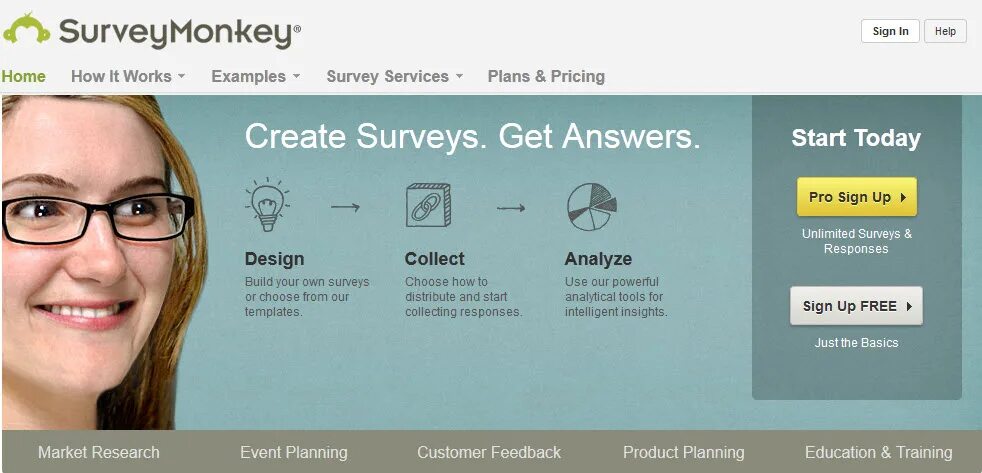 SurveyMonkey®

Sign In Help

Home How It Works Examples Survey Services Plans & Pricing

Create Surveys. Get Answers.

Design
Build your own surveys or choose from our templates.

Collect
Choose how to distribute and start collecting responses.

Analyze
Use our powerful analytical tools for intelligent insights.

Start Today

Pro Sign Up

Unlimited Surveys & Responses

Sign Up FREE

Just the Basics

Market Research Event Planning Customer Feedback Product Planning Education & Training